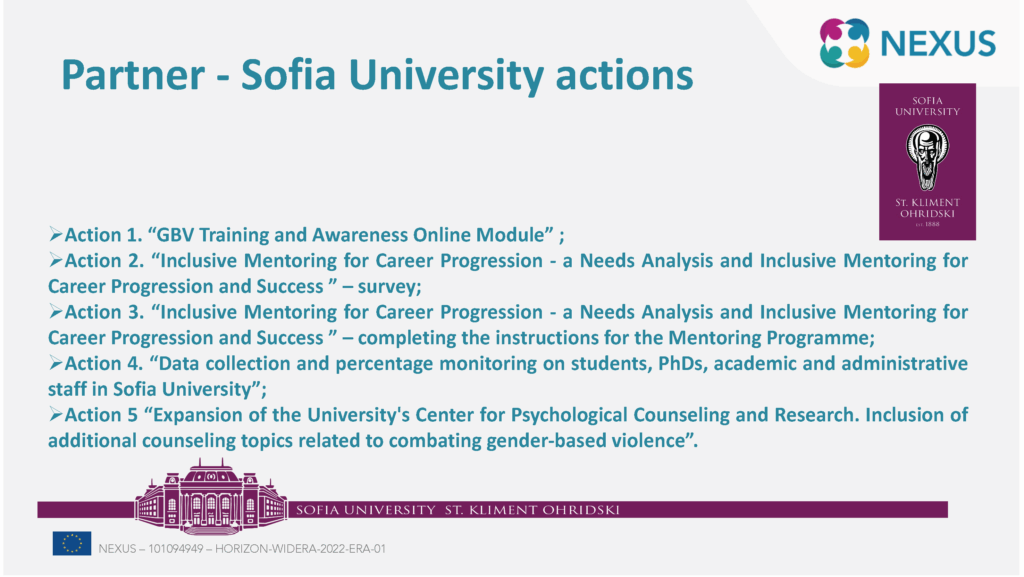 NEXUS

Partner - Sofia University actions

SOFIA UNIVERSITY
ST. KLIMENT OHRIDSKI
EST. 1888

➢Action 1. “GBV Training and Awareness Online Module” ;
➢Action 2. “Inclusive Mentoring for Career Progression - a Needs Analysis and Inclusive Mentoring for Career Progression and Success ” – survey;
➢Action 3. “Inclusive Mentoring for Career Progression - a Needs Analysis and Inclusive Mentoring for Career Progression and Success ” – completing the instructions for the Mentoring Programme;
➢Action 4. “Data collection and percentage monitoring on students, PhDs, academic and administrative staff in Sofia University”;
➢Action 5 “Expansion of the University's Center for Psychological Counseling and Research. Inclusion of additional counseling topics related to combating gender-based violence”.

SOFIA UNIVERSITY ST. KLIMENT OHRIDSKI

NEXUS – 101094949 – HORIZON-WIDERA-2022-ERA-01